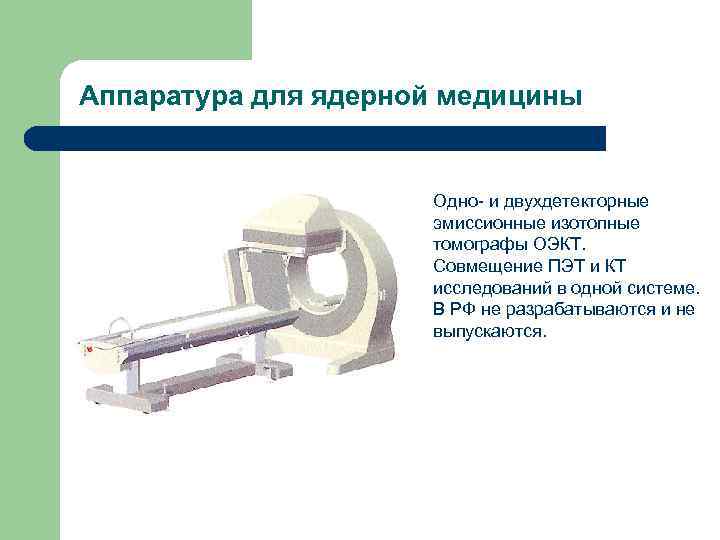 Аппаратура для ядерной медицины

Одно- и двухдетекторные эмиссионные изотопные томографы ОЭКТ.
Совмещение ПЭТ и КТ исследований в одной системе.
В РФ не разрабатываются и не выпускаются.